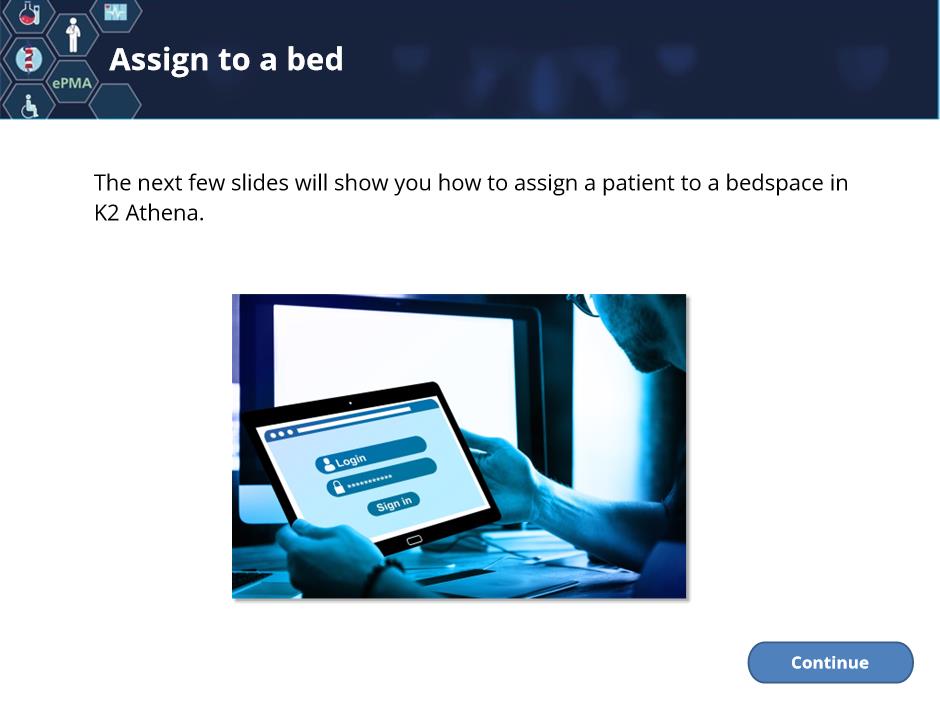 ePMA

Assign to a bed

The next few slides will show you how to assign a patient to a bedspace in K2 Athena.

Login
**********
Sign in

Continue